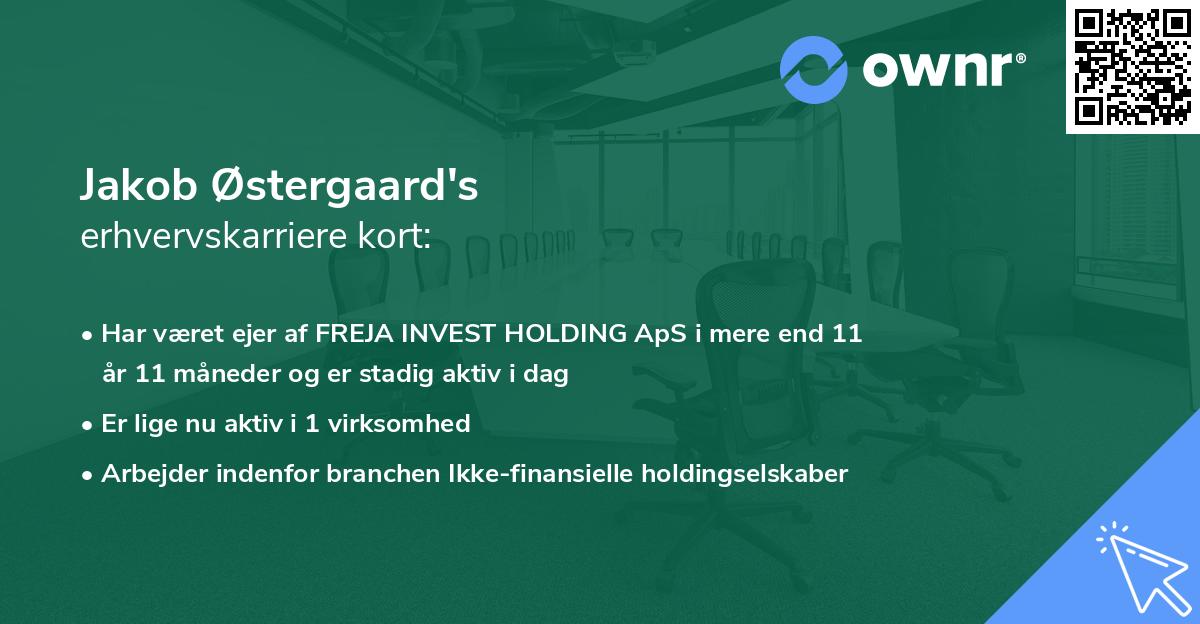 ownr®

Jakob Østergaard's
erhvervskarriere kort:

• Har været ejer af FREJA INVEST HOLDING ApS i mere end 11 år 11 måneder og er stadig aktiv i dag
• Er lige nu aktiv i 1 virksomhed
• Arbejder indenfor branchen Ikke-finansielle holdingselskaber